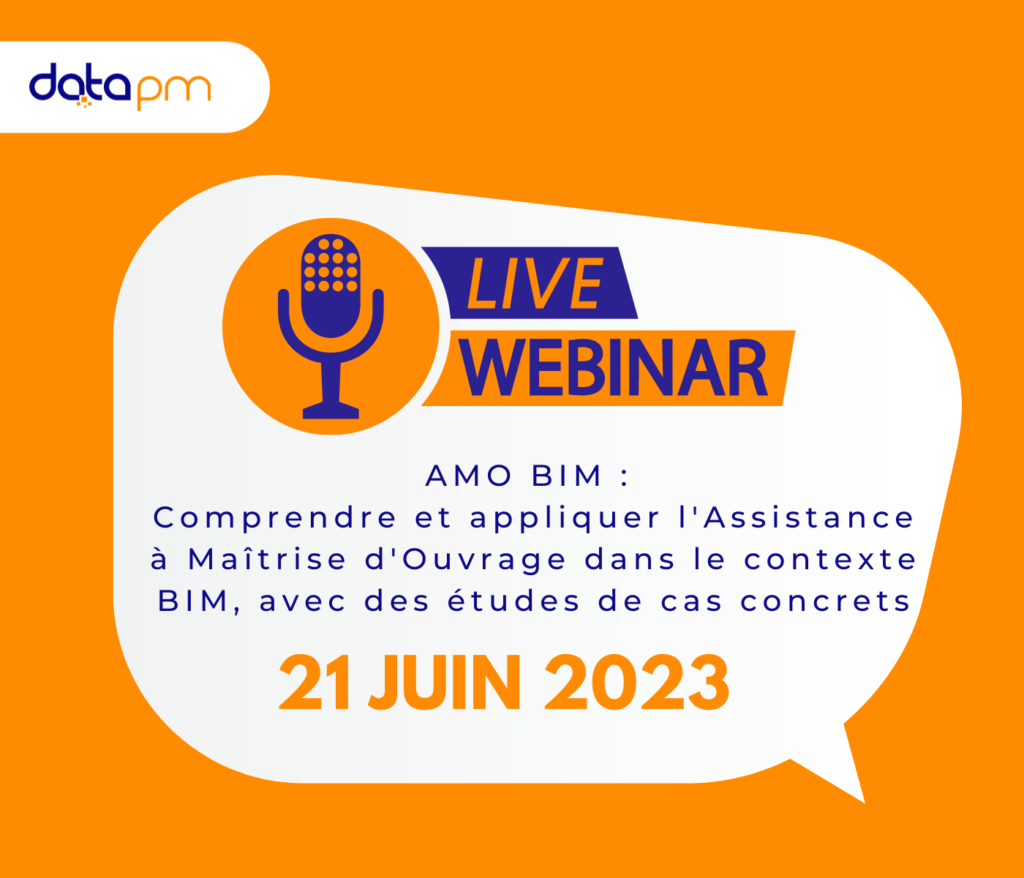 datapm

LIVE
WEBINAR

AMO BIM :
Comprendre et appliquer l'Assistance à Maîtrise d'Ouvrage dans le contexte BIM, avec des études de cas concrets

21 JUIN 2023